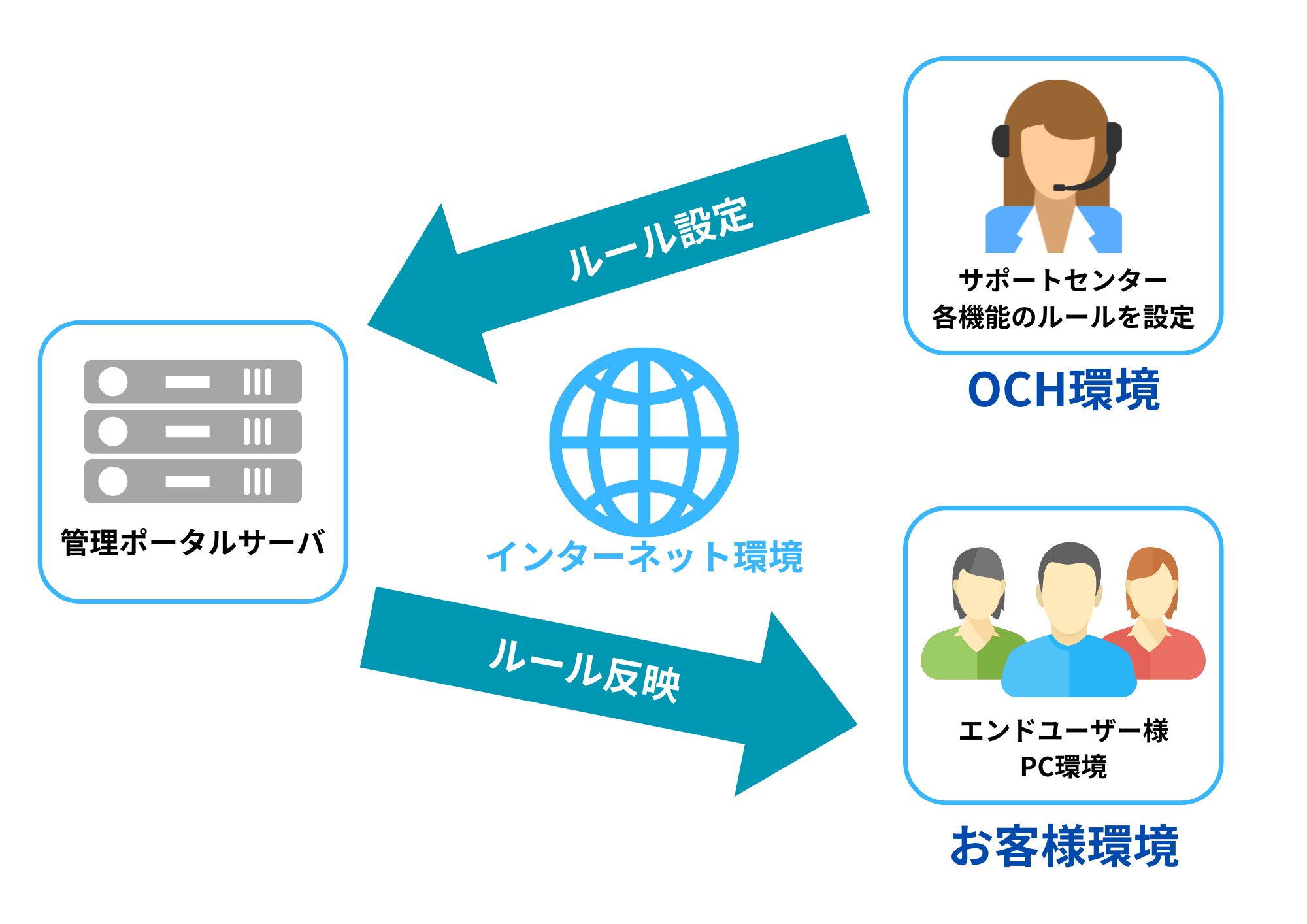 ルール設定

サポートセンター
各機能のルールを設定

OCH環境

管理ポータルサーバ

インターネット環境

ルール反映

エンドユーザー様
PC環境

お客様環境